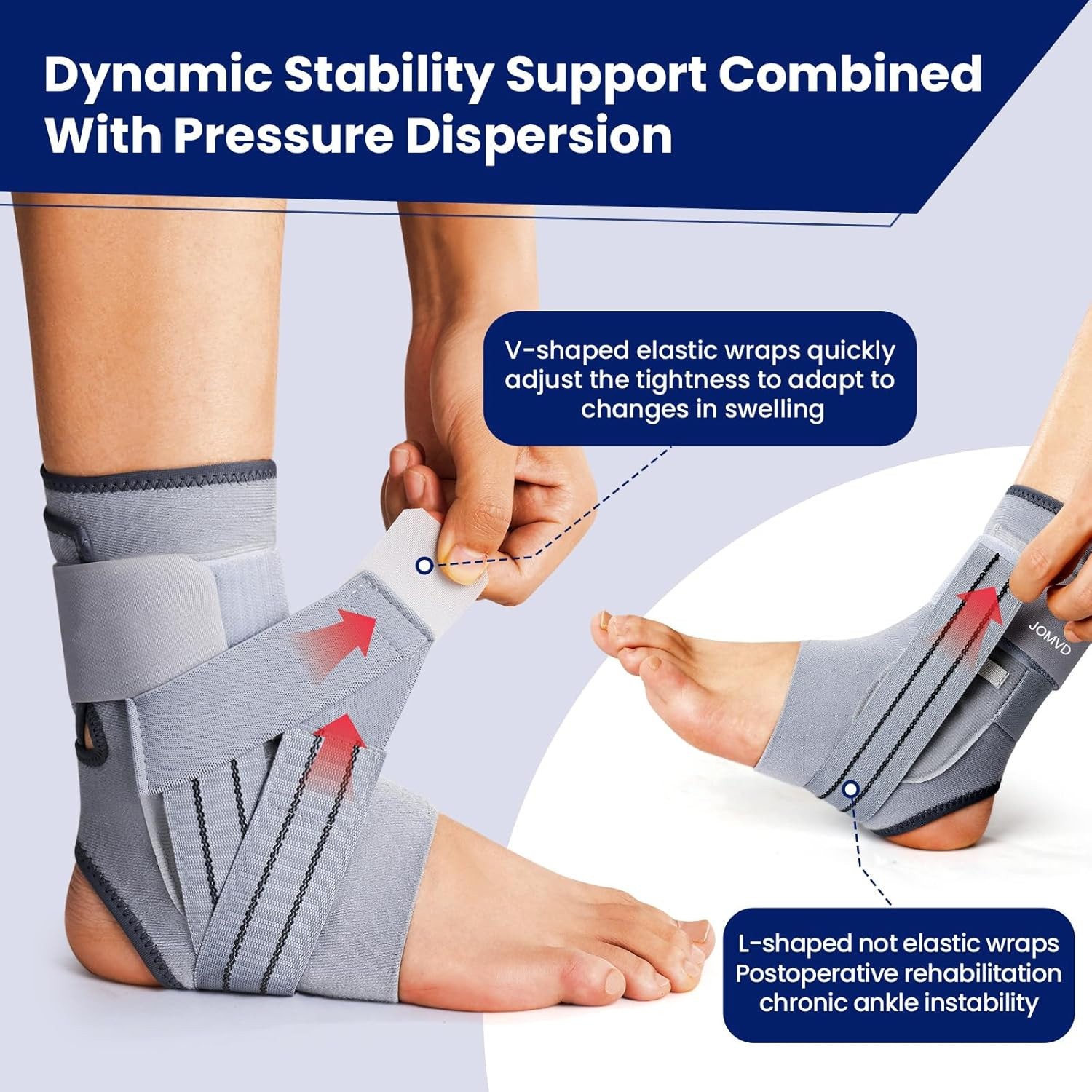 Dynamic Stability Support Combined With Pressure Dispersion

V-shaped elastic wraps quickly adjust the tightness to adapt to changes in swelling

JOMVD

L-shaped not elastic wraps
Postoperative rehabilitation
chronic ankle instability